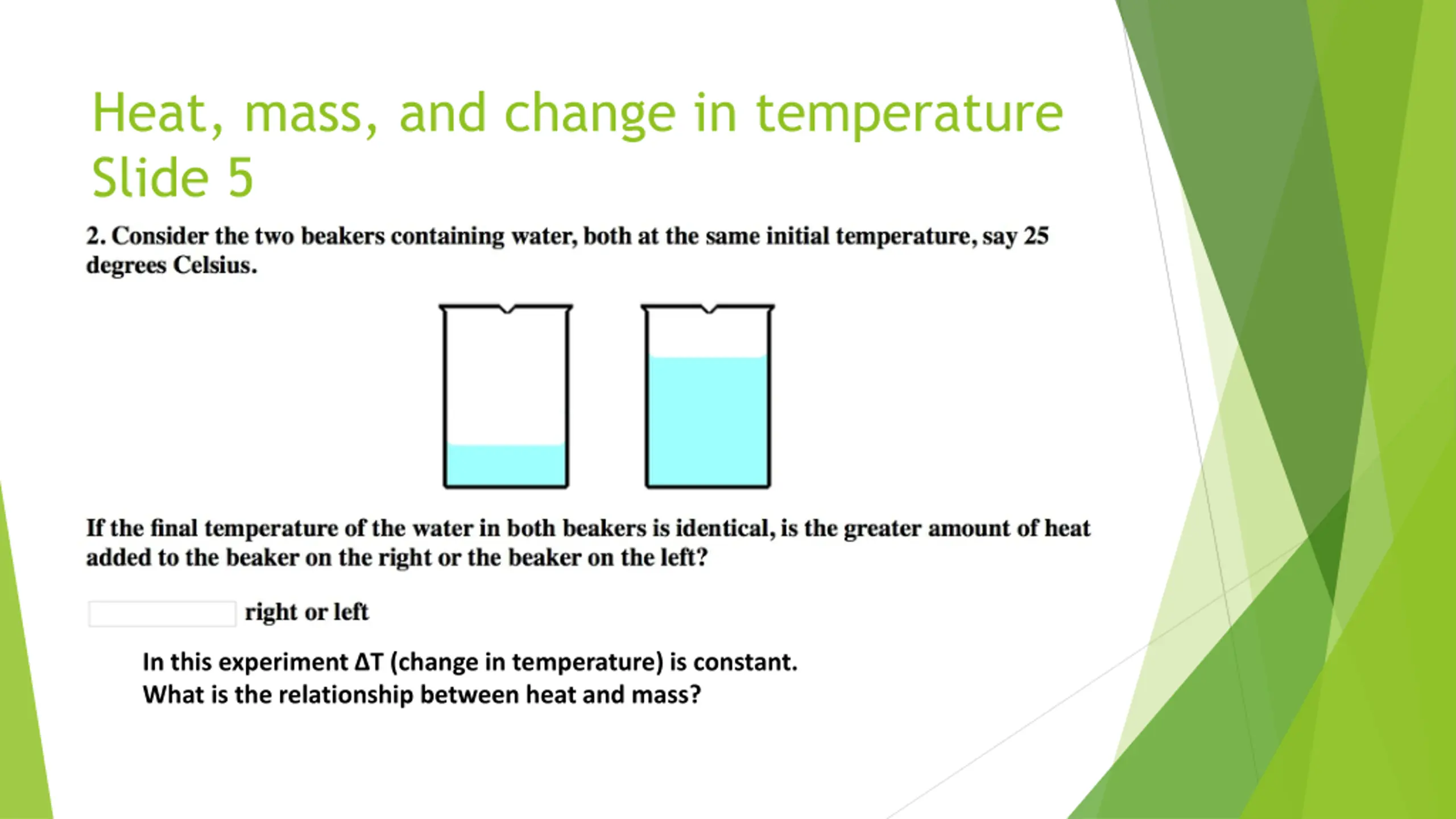 Heat, mass, and change in temperature
Slide 5

2. Consider the two beakers containing water, both at the same initial temperature, say 25 degrees Celsius.

If the final temperature of the water in both beakers is identical, is the greater amount of heat added to the beaker on the right or the beaker on the left?

right or left

In this experiment $\Delta T$ (change in temperature) is constant.
What is the relationship between heat and mass?